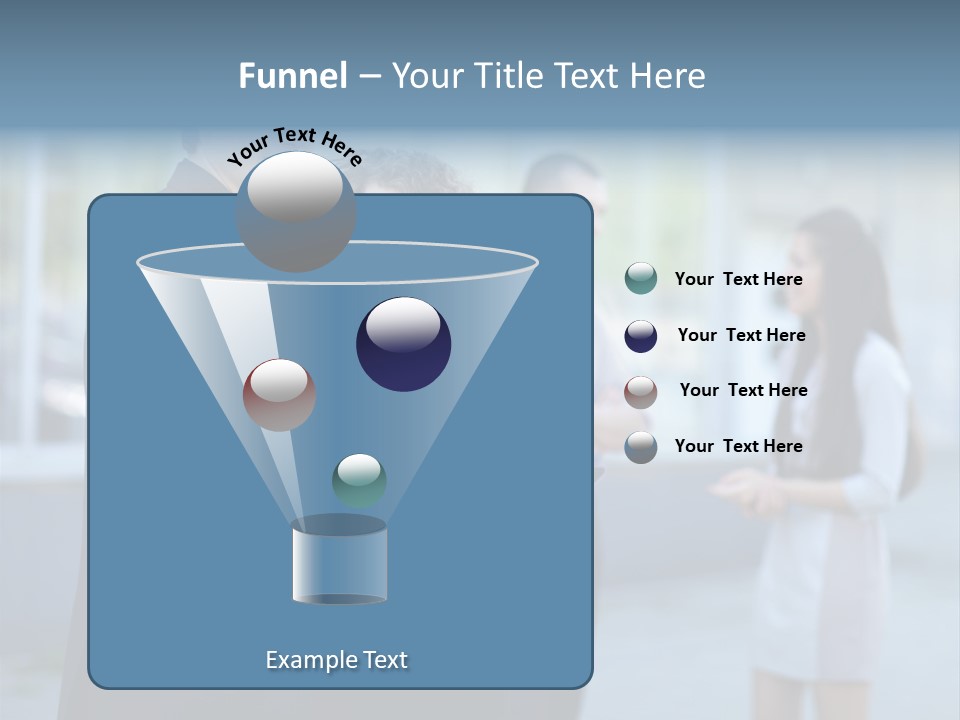 Funnel – Your Title Text Here

Your Text Here

Your Text Here

Your Text Here

Your Text Here

Your Text Here

Example Text